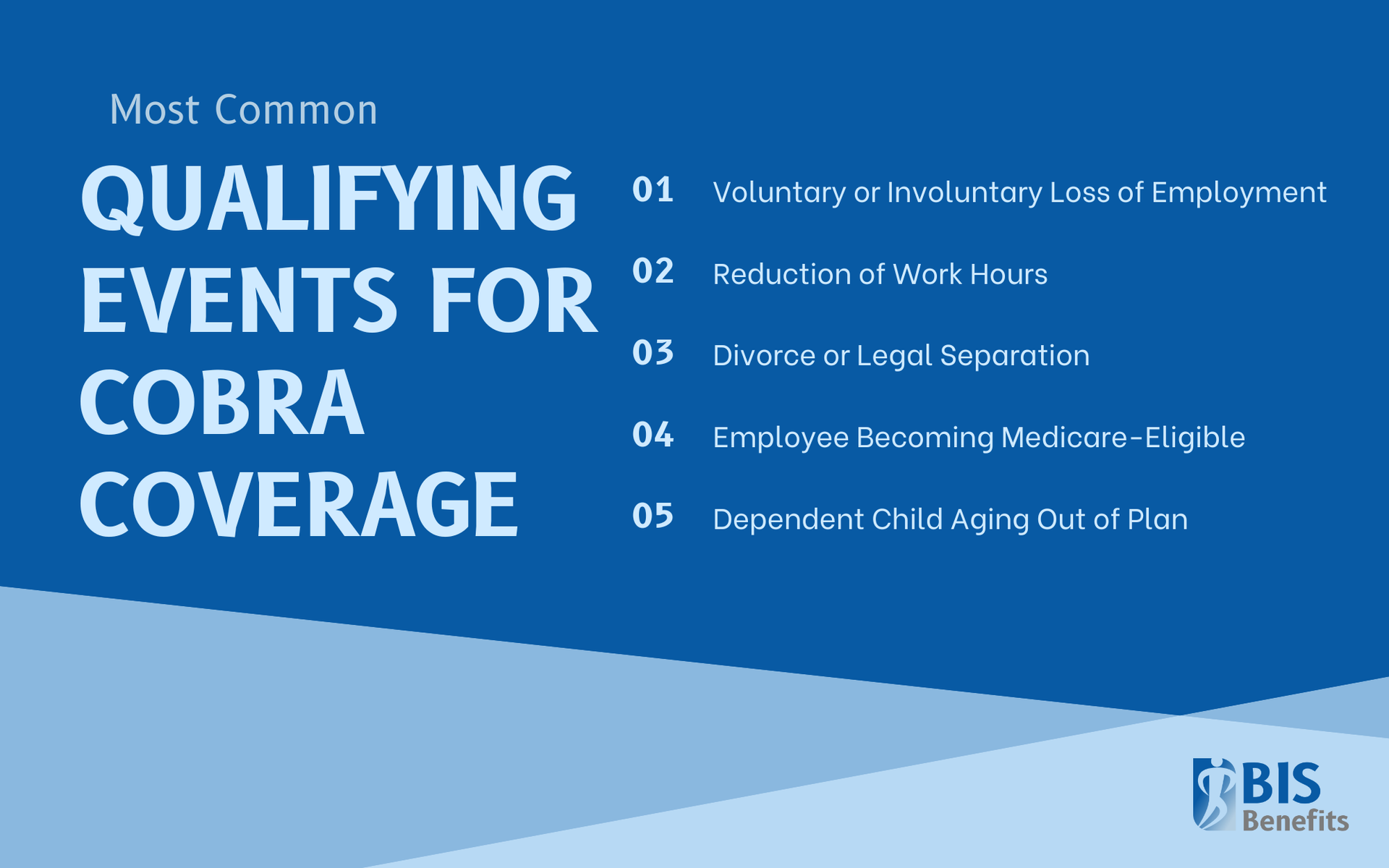 Most Common

QUALIFYING EVENTS FOR COBRA COVERAGE

01 Voluntary or Involuntary Loss of Employment

02 Reduction of Work Hours

03 Divorce or Legal Separation

04 Employee Becoming Medicare-Eligible

05 Dependent Child Aging Out of Plan

BIS Benefits